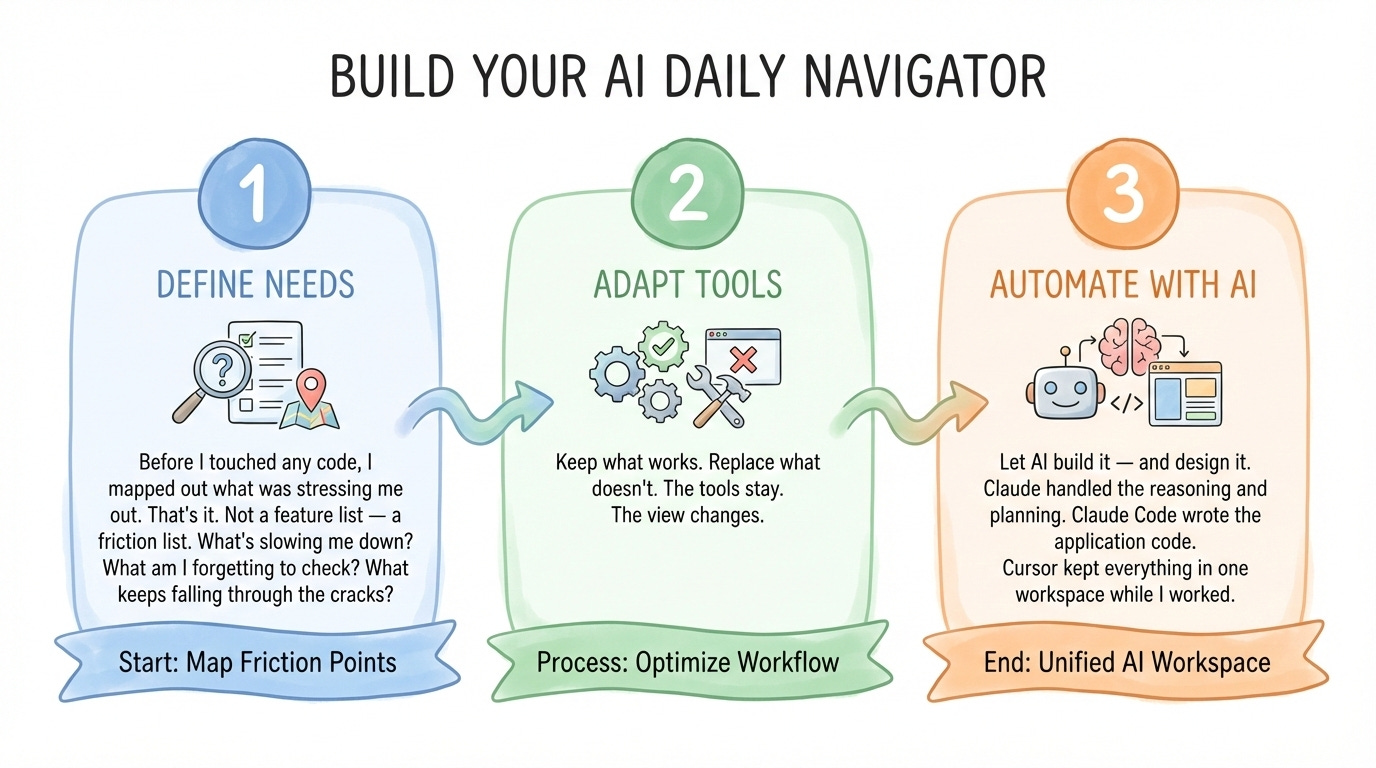 BUILD YOUR AI DAILY NAVIGATOR

1

DEFINE NEEDS

Before I touched any code, I mapped out what was stressing me out. That's it. Not a feature list — a friction list. What's slowing me down? What am I forgetting to check? What keeps falling through the cracks?

Start: Map Friction Points

2

ADAPT TOOLS

Keep what works. Replace what doesn't. The tools stay. The view changes.

Process: Optimize Workflow

3

AUTOMATE WITH AI

</>

Let AI build it — and design it. Claude handled the reasoning and planning. Claude Code wrote the application code. Cursor kept everything in one workspace while I worked.

End: Unified AI Workspace